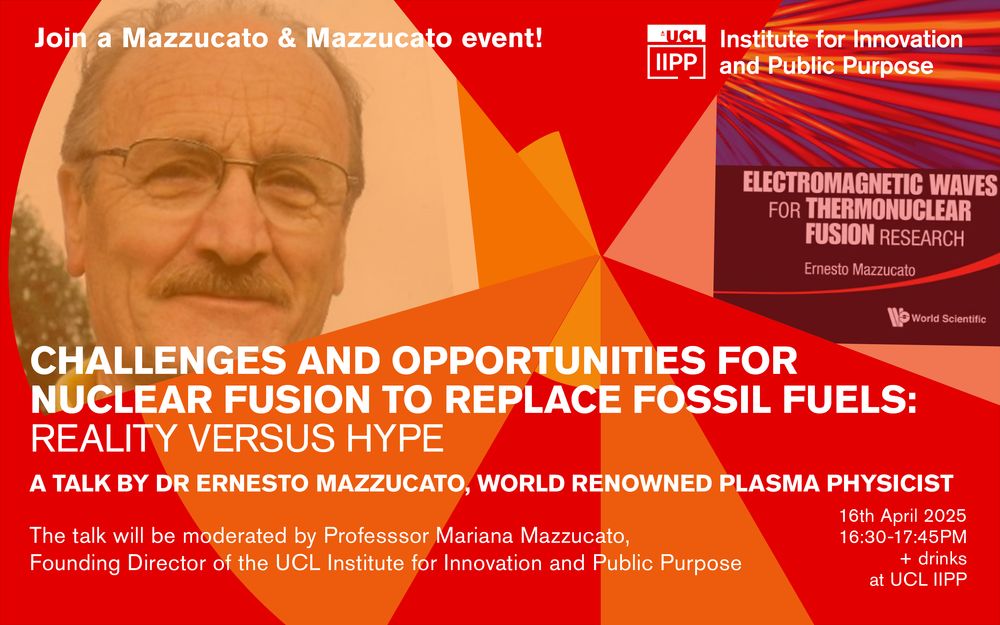 Join a Mazzucato & Mazzucato event!

UCL IIPP Institute for Innovation and Public Purpose

ELECTROMAGNETIC WAVES FOR THERMONUCLEAR FUSION RESEARCH

Ernesto Mazzucato

World Scientific

CHALLENGES AND OPPORTUNITIES FOR NUCLEAR FUSION TO REPLACE FOSSIL FUELS: REALITY VERSUS HYPE

A TALK BY DR ERNESTO MAZZUCATO, WORLD RENOWNED PLASMA PHYSICIST

The talk will be moderated by Professsor Mariana Mazzucato, Founding Director of the UCL Institute for Innovation and Public Purpose

16th April 2025
16:30-17:45PM
+ drinks
at UCL IIPP